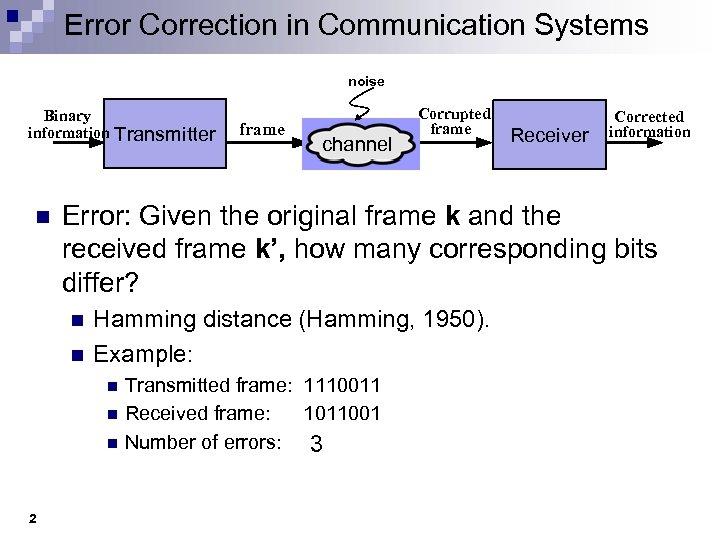 Error Correction in Communication Systems

noise

Binary information

Transmitter

frame

channel

Corrupted frame

Receiver

Corrected information

Error: Given the original frame **k** and the received frame **k'**, how many corresponding bits differ?

Hamming distance (Hamming, 1950).

Example:

Transmitted frame: 1110011

Received frame: 1011001

Number of errors: 3

2